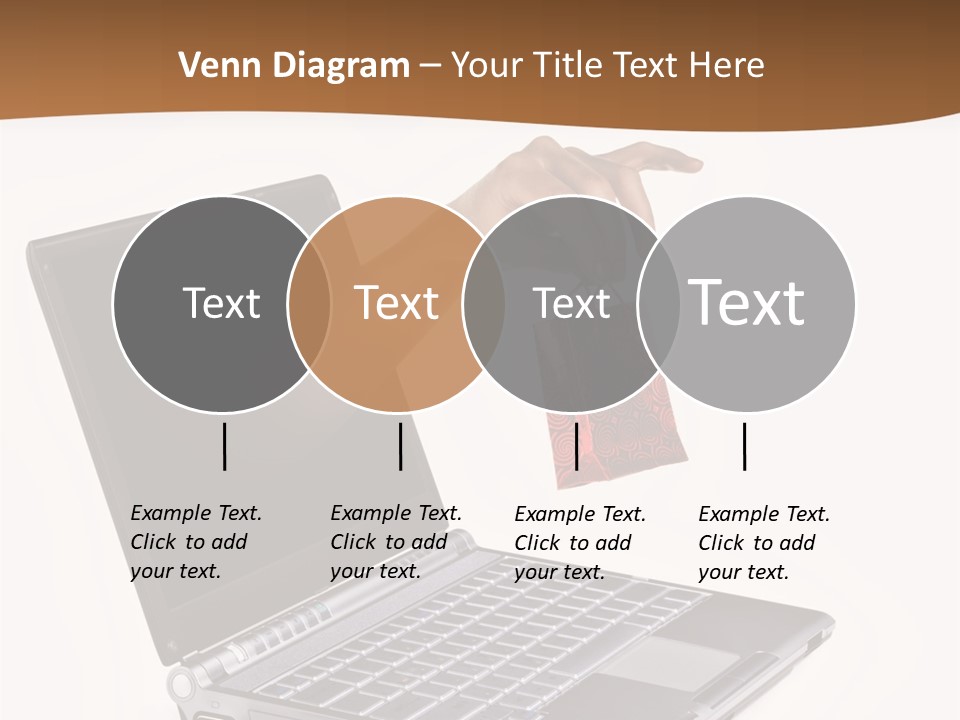 Venn Diagram – Your Title Text Here

Text

Text

Text

Text

Example Text. Click to add your text.

Example Text. Click to add your text.

Example Text. Click to add your text.

Example Text. Click to add your text.